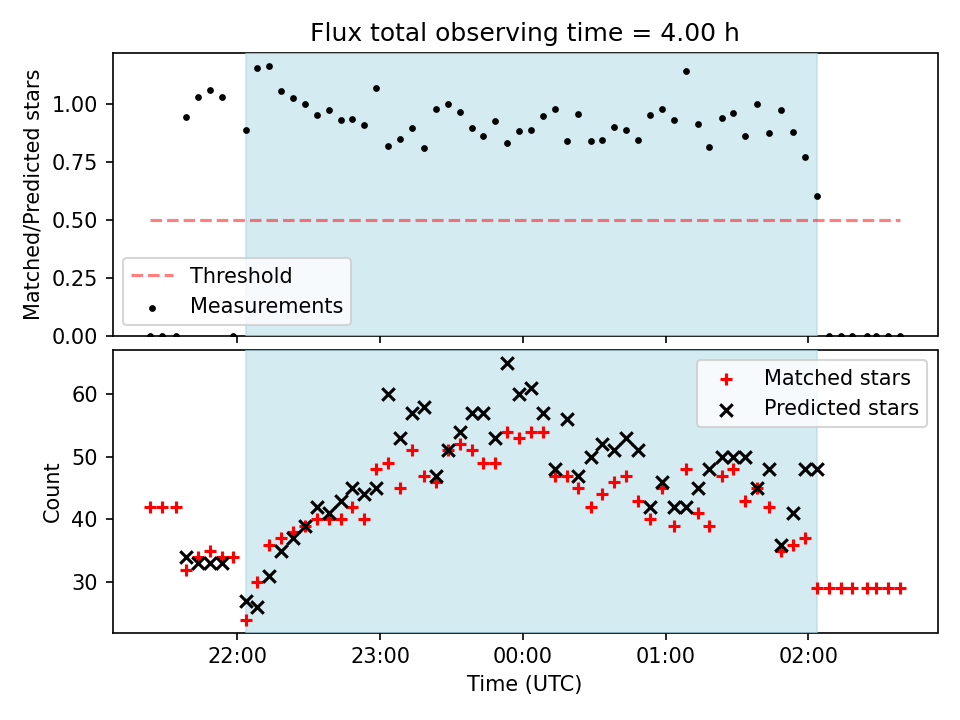 Flux total observing time = 4.00 h

Matched/Predicted stars

1.00
0.75
0.50
0.25
0.00

Threshold
Measurements

Count

60
50
40
30

Matched stars
Predicted stars

22:00
23:00
00:00
01:00
02:00

Time (UTC)